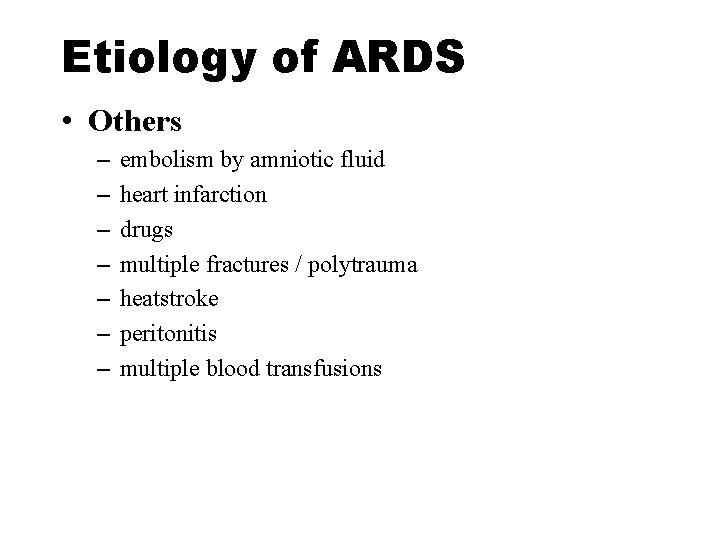 Etiology of ARDS

• Others
– embolism by amniotic fluid
– heart infarction
– drugs
– multiple fractures / polytrauma
– heatstroke
– peritonitis
– multiple blood transfusions